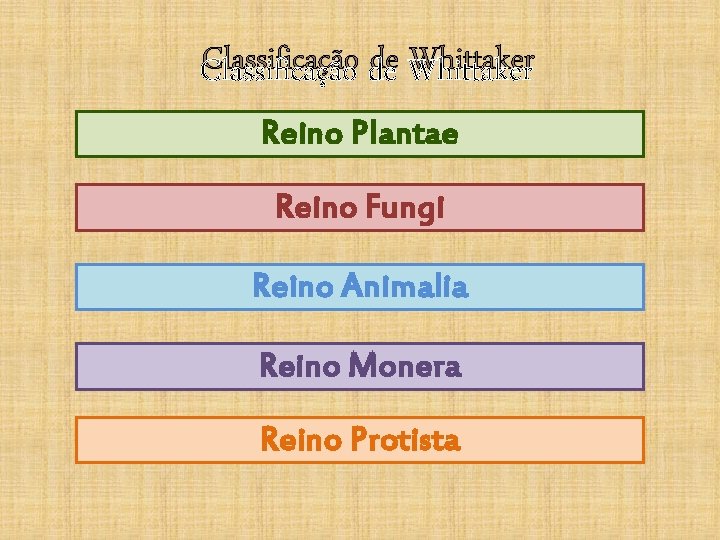 Classificação de Whittaker

Reino Plantae

Reino Fungi

Reino Animalia

Reino Monera

Reino Protista